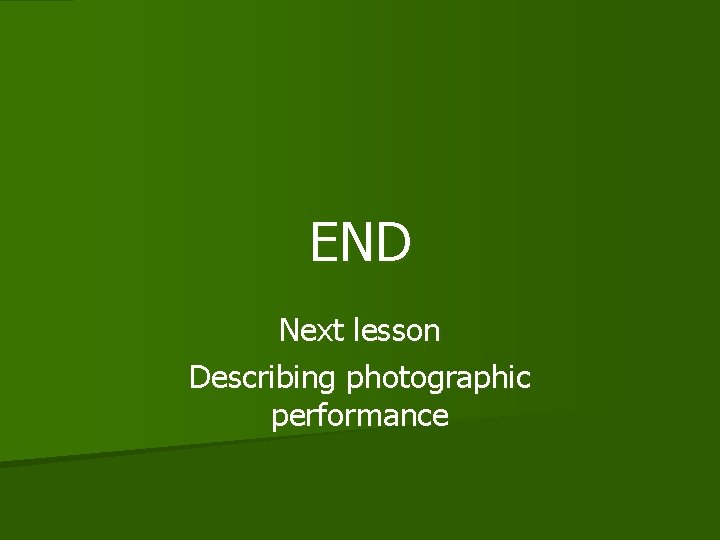 END

Next lesson

Describing photographic performance